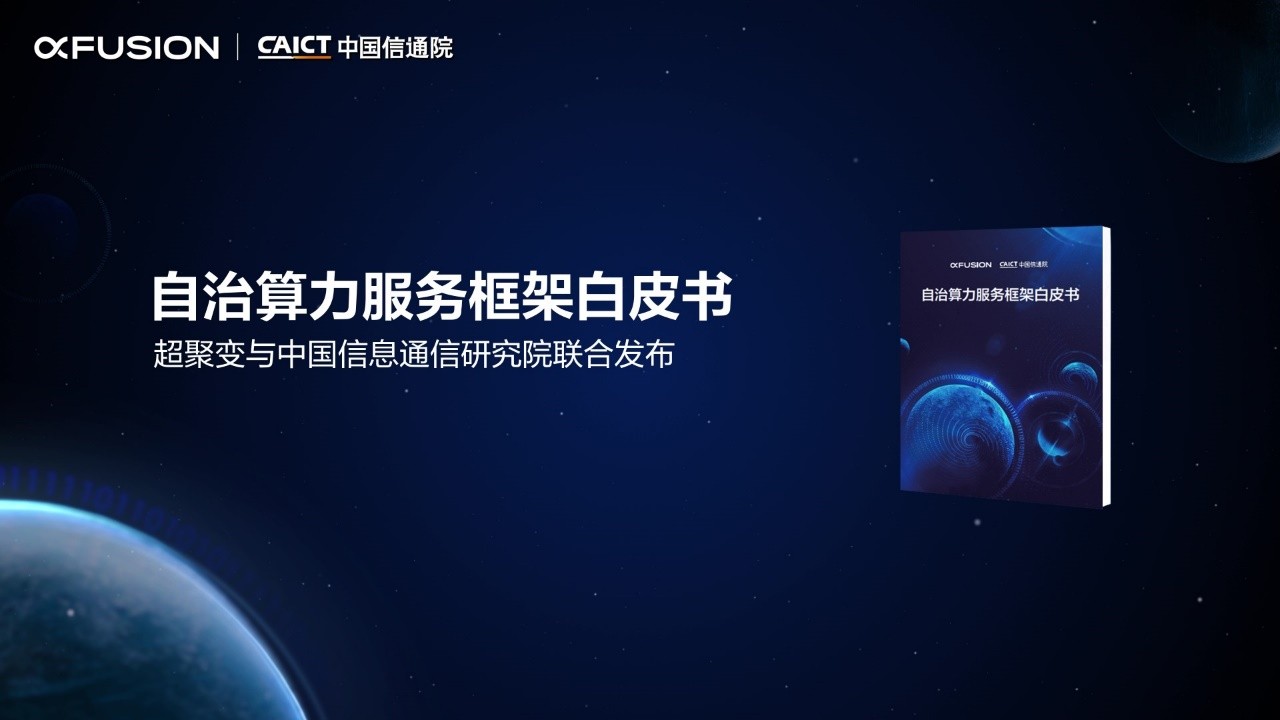 xFUSION | CAICT 中国信通院

自治算力服务框架白皮书

超聚变与中国信息通信研究院联合发布

xFUSION CAICT 中国信通院

自治算力服务框架白皮书